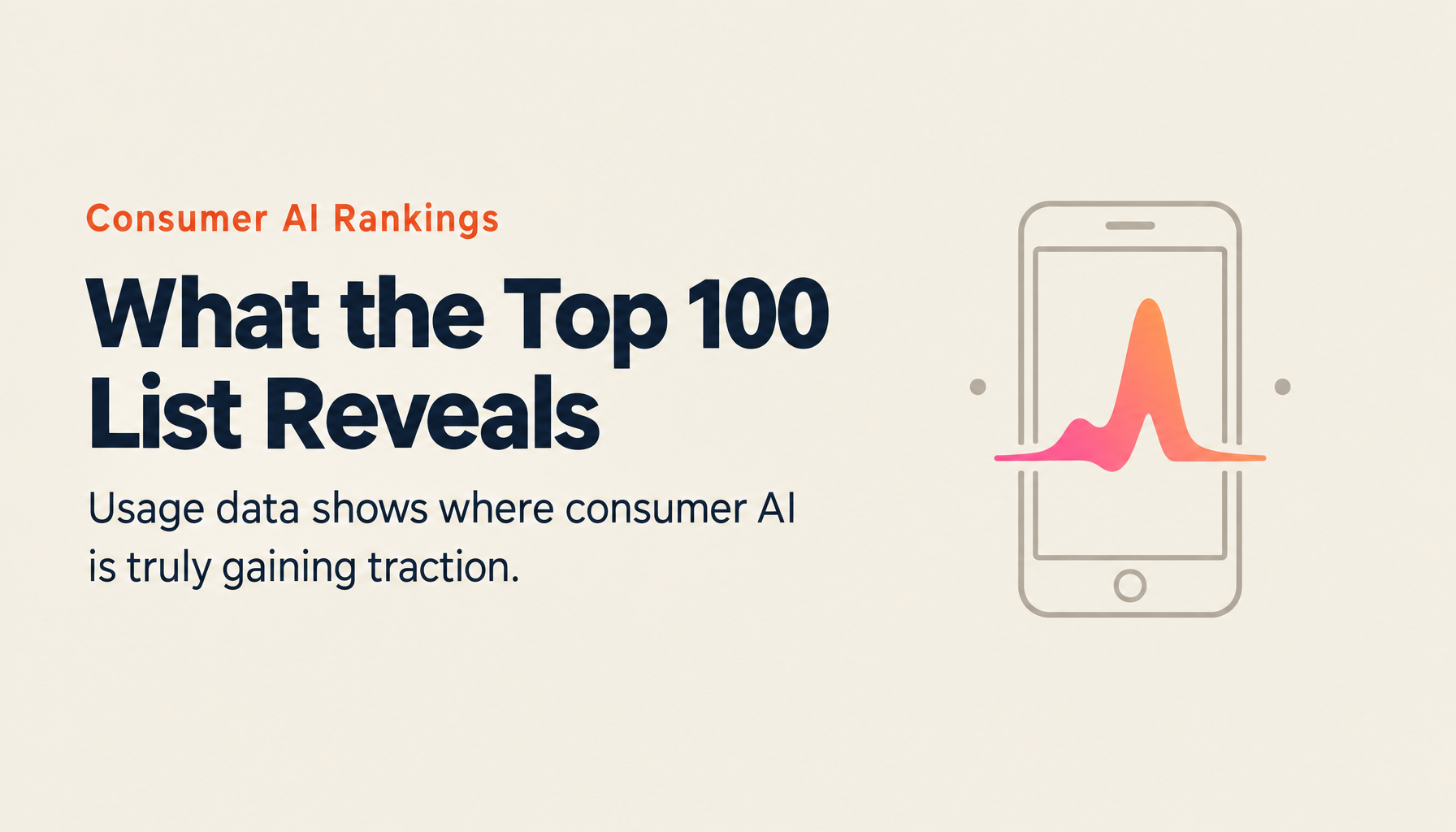 Consumer AI Rankings

What the Top 100 List Reveals

Usage data shows where consumer AI is truly gaining traction.